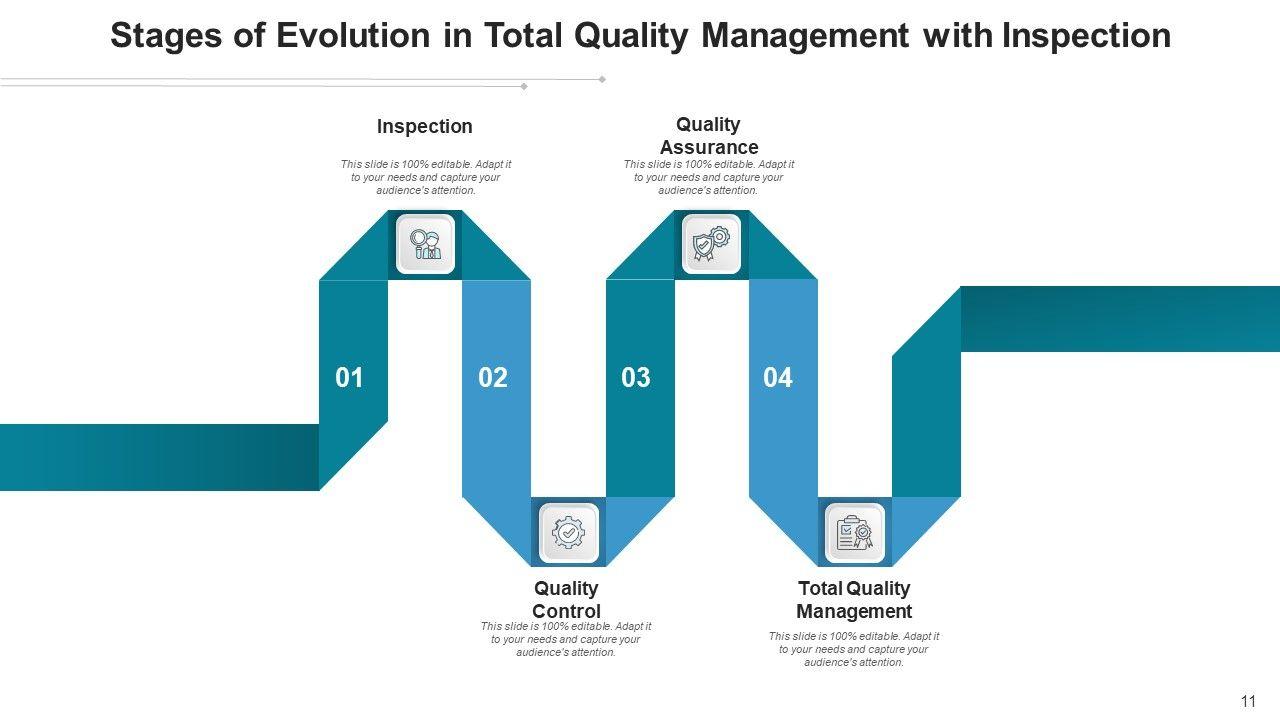 Stages of Evolution in Total Quality Management with Inspection

Inspection

This slide is 100% editable. Adapt it to your needs and capture your audience's attention.

Quality Assurance

This slide is 100% editable. Adapt it to your needs and capture your audience's attention.

01

02

03

04

Quality Control

This slide is 100% editable. Adapt it to your needs and capture your audience's attention.

Total Quality Management

This slide is 100% editable. Adapt it to your needs and capture your audience's attention.

11